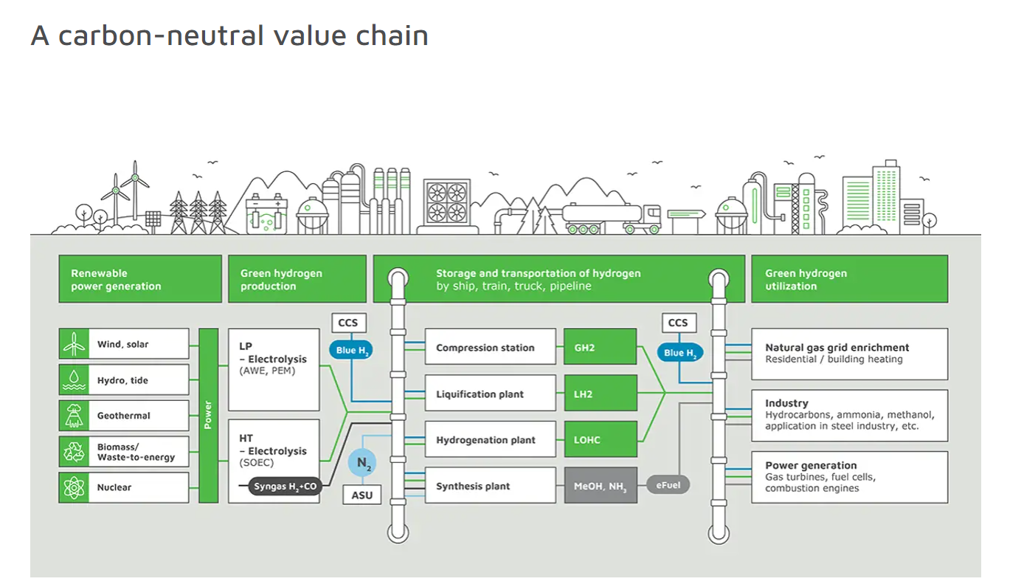 A carbon-neutral value chain

Renewable power generation

Green hydrogen production

Storage and transportation of hydrogen by ship, train, truck, pipeline

Green hydrogen utilization

Wind, solar

Hydro, tide

Geothermal

Biomass/ Waste-to-energy

Nuclear

Power

LP – Electrolysis (AWE, PEM)

HT – Electrolysis (SOEC)

Syngas $H_2$+CO

CCS

Blue $H_2$

$N_2$

ASU

Compression station

Liquification plant

Hydrogenation plant

Synthesis plant

GH2

LH2

LOHC

MeOH, $NH_3$

CCS

Blue $H_2$

eFuel

Natural gas grid enrichment
Residential / building heating

Industry
Hydrocarbons, ammonia, methanol, application in steel industry, etc.

Power generation
Gas turbines, fuel cells, combustion engines